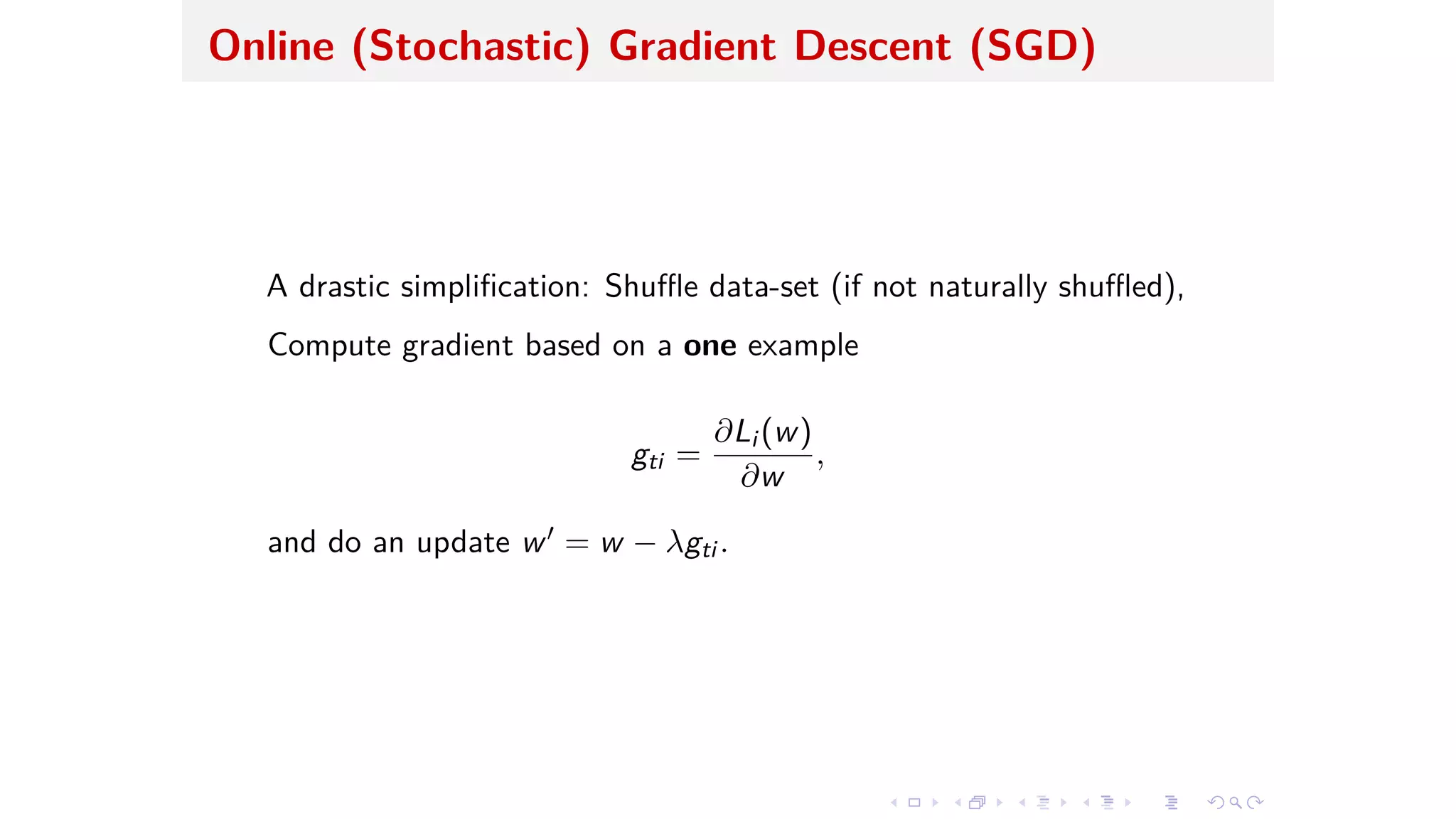 Online (Stochastic) Gradient Descent (SGD)

A drastic simplification: Shuffle data-set (if not naturally shuffled), Compute gradient based on a **one** example

$$g_{ti} = \frac{\partial L_i(w)}{\partial w},$$

and do an update $w' = w - \lambda g_{ti}$.